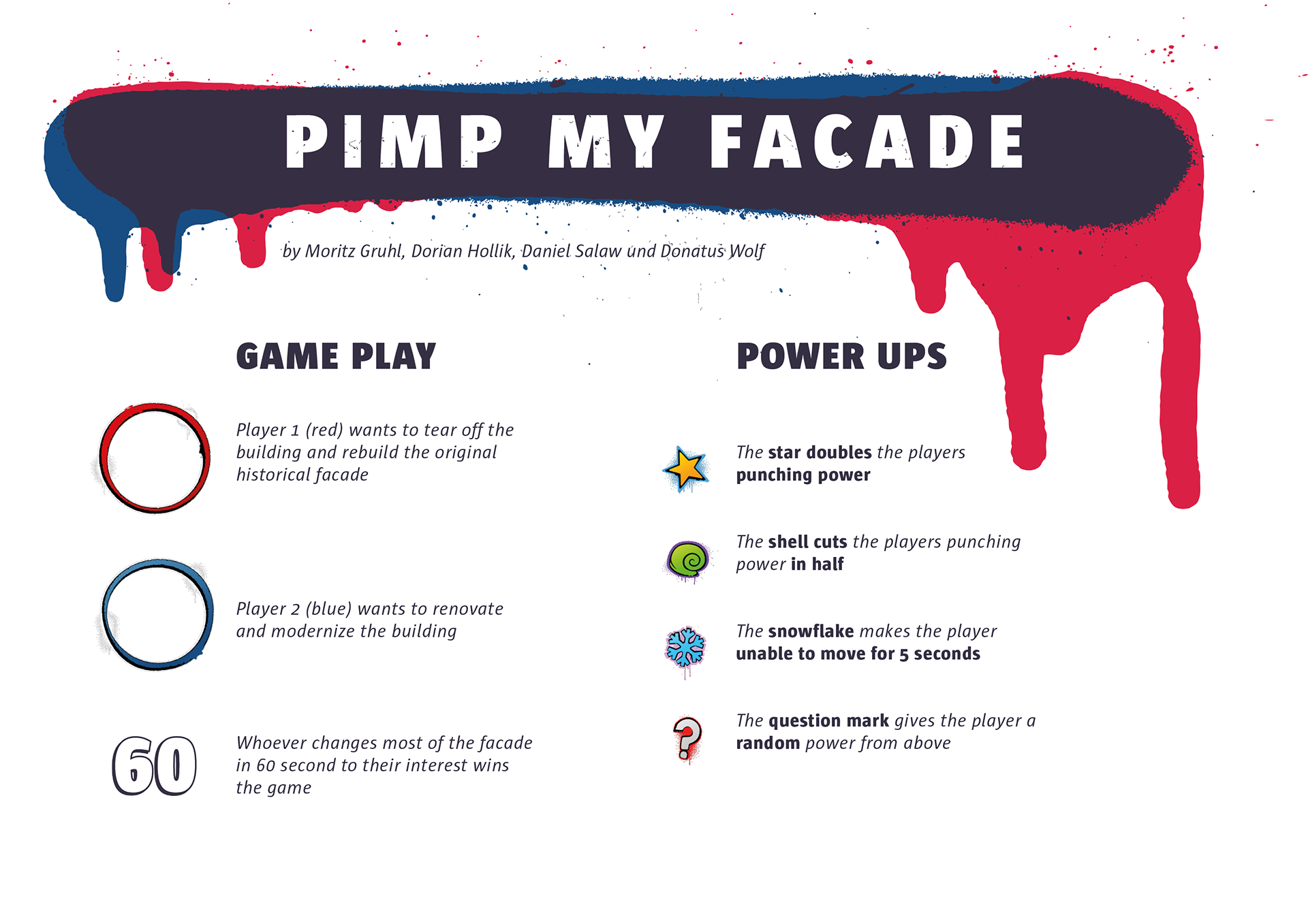 PIMP MY FACADE

by Moritz Gruhl, Dorian Hollik, Daniel Salaw und Donatus Wolf

GAME PLAY

Player 1 (red) wants to tear off the building and rebuild the original historical facade

Player 2 (blue) wants to renovate and modernize the building

60

Whoever changes most of the facade in 60 second to their interest wins the game

POWER UPS

The star doubles the players punching power

The shell cuts the players punching power in half

The snowflake makes the player unable to move for 5 seconds

The question mark gives the player a random power from above